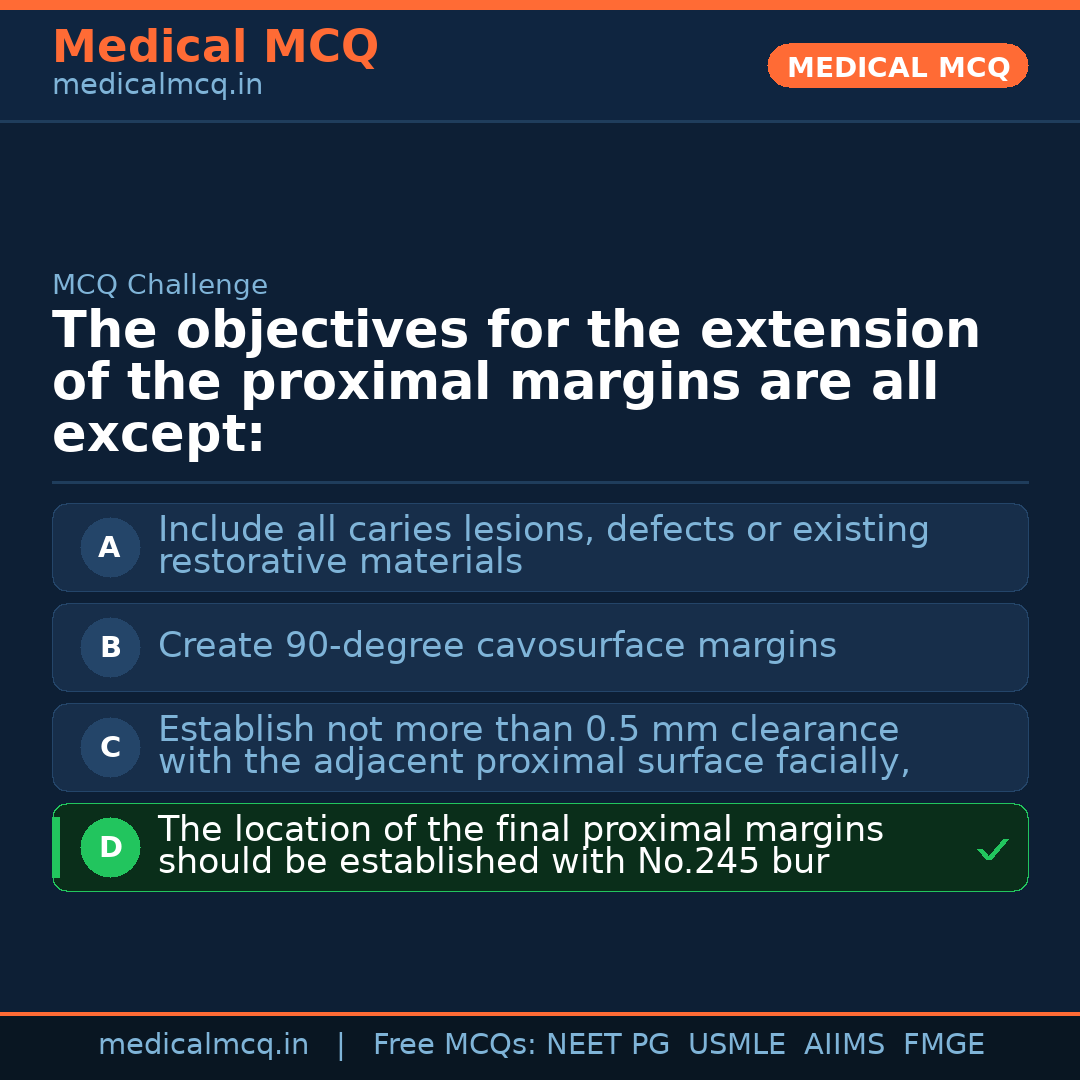 Medical MCQ
medicalmcq.in

MEDICAL MCQ

MCQ Challenge

The objectives for the extension of the proximal margins are all except:

A Include all caries lesions, defects or existing restorative materials

B Create 90-degree cavosurface margins

C Establish not more than 0.5 mm clearance with the adjacent proximal surface facially,

D The location of the final proximal margins should be established with No.245 bur ✓

medicalmcq.in | Free MCQs: NEET PG USMLE AIIMS FMGE